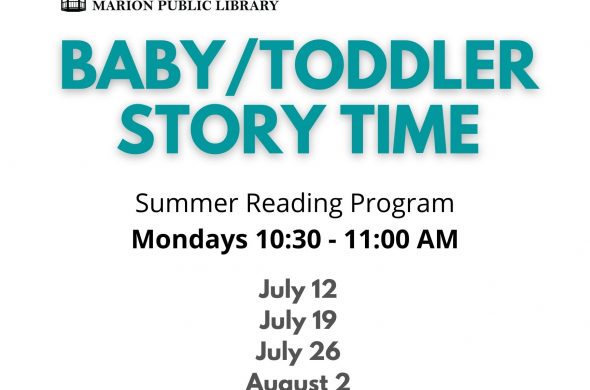 MARION PUBLIC LIBRARY

BABY/TODDLER STORY TIME

Summer Reading Program
Mondays 10:30 - 11:00 AM

July 12
July 19
July 26
August 2